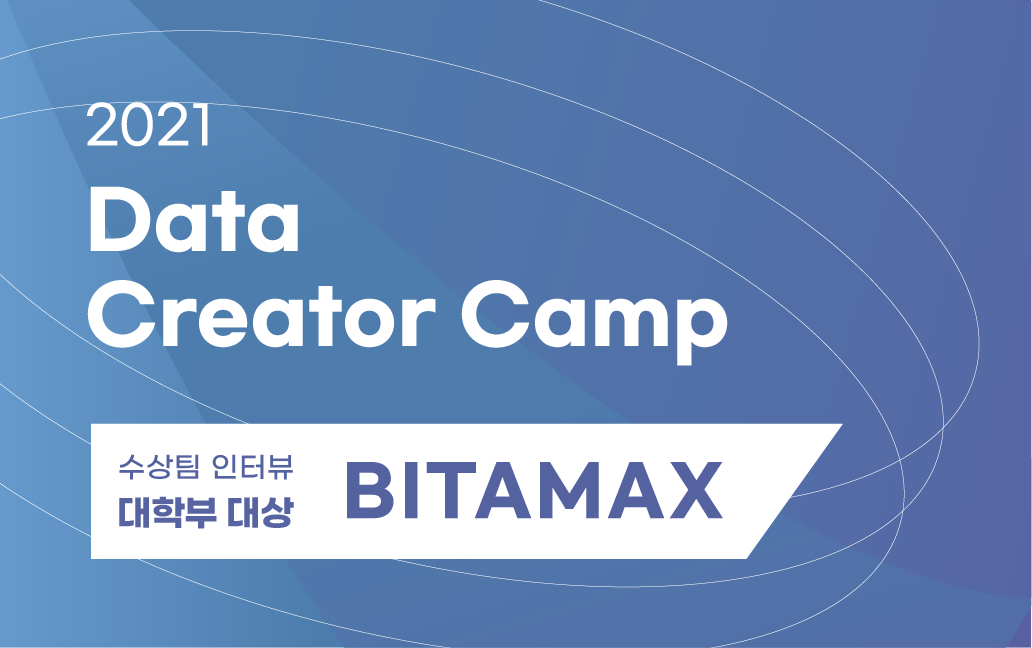 2021
Data
Creator Camp

수상팀 인터뷰
대학부 대상

BITAMAX